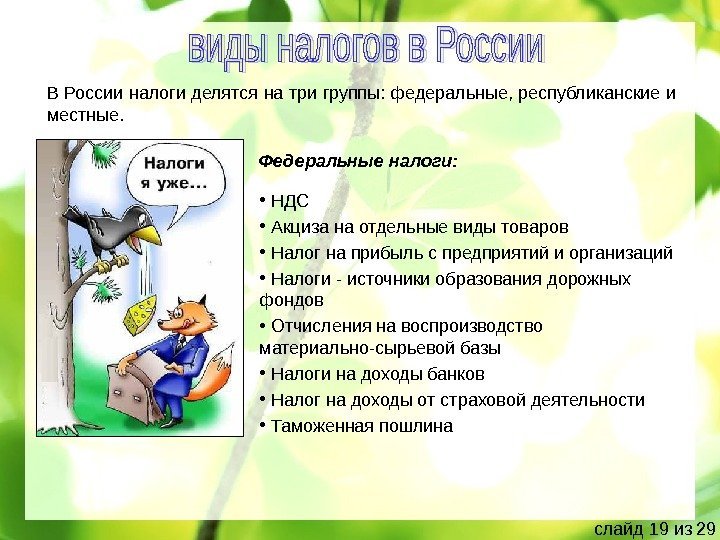 виды налогов в России

В России налоги делятся на три группы: федеральные, республиканские и местные.

Налоги я уже...

Федеральные налоги:

• НДС
• Акциза на отдельные виды товаров
• Налог на прибыль с предприятий и организаций
• Налоги - источники образования дорожных фондов
• Отчисления на воспроизводство материально-сырьевой базы
• Налоги на доходы банков
• Налог на доходы от страховой деятельности
• Таможенная пошлина

слайд 19 из 29